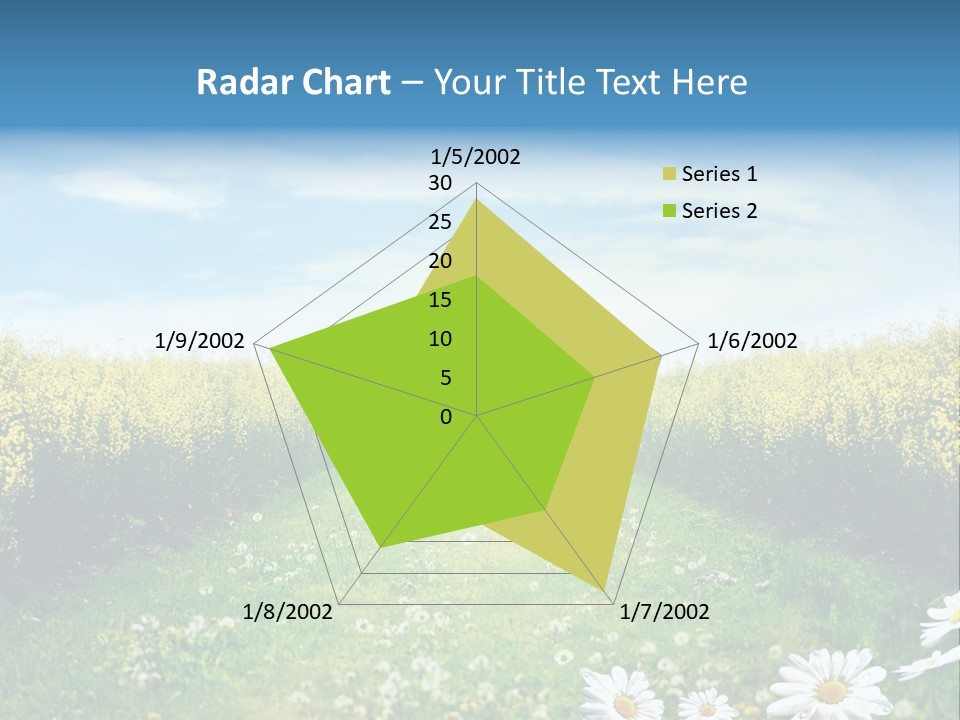 Radar Chart – Your Title Text Here

1/5/2002
30
25
20
15
10
5
0
1/6/2002
1/7/2002
1/8/2002
1/9/2002

Series 1
Series 2